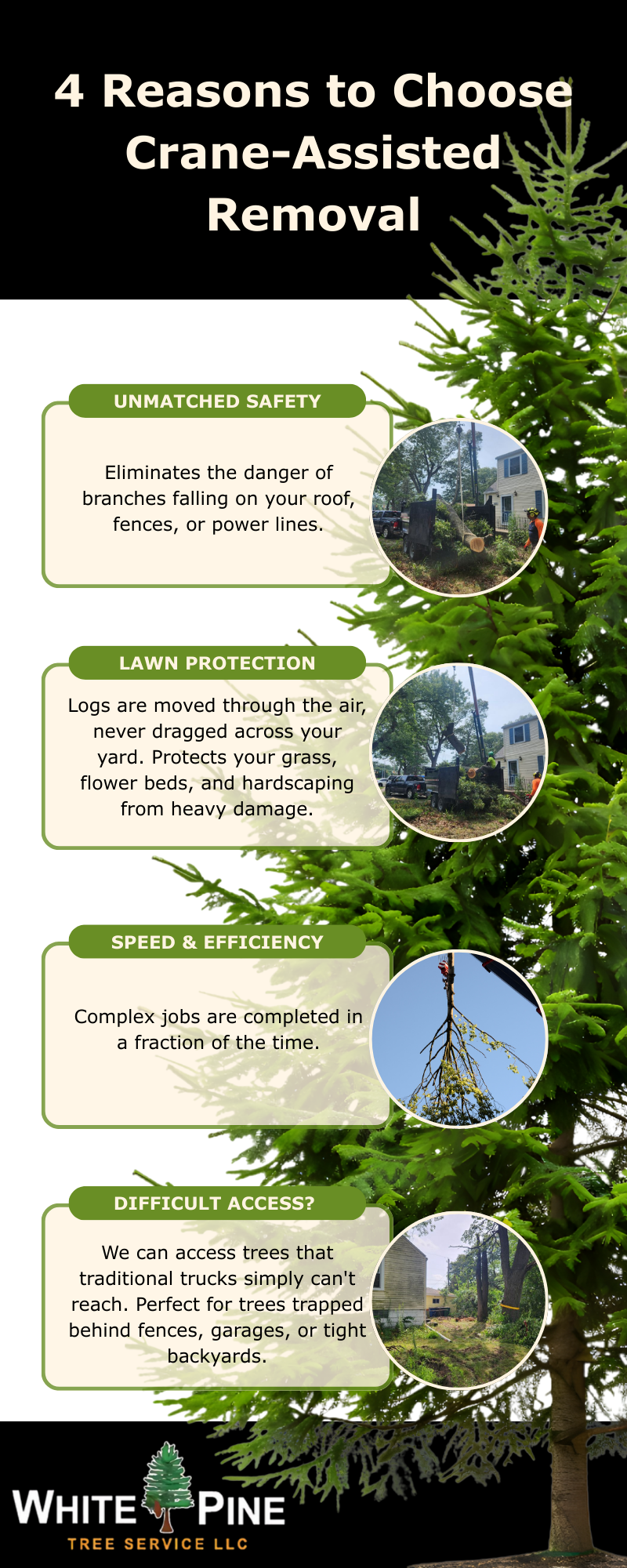 4 Reasons to Choose Crane-Assisted Removal

UNMATCHED SAFETY

Eliminates the danger of branches falling on your roof, fences, or power lines.

LAWN PROTECTION

Logs are moved through the air, never dragged across your yard. Protects your grass, flower beds, and hardscaping from heavy damage.

SPEED & EFFICIENCY

Complex jobs are completed in a fraction of the time.

DIFFICULT ACCESS?

We can access trees that traditional trucks simply can't reach. Perfect for trees trapped behind fences, garages, or tight backyards.

WHITE PINE
TREE SERVICE LLC